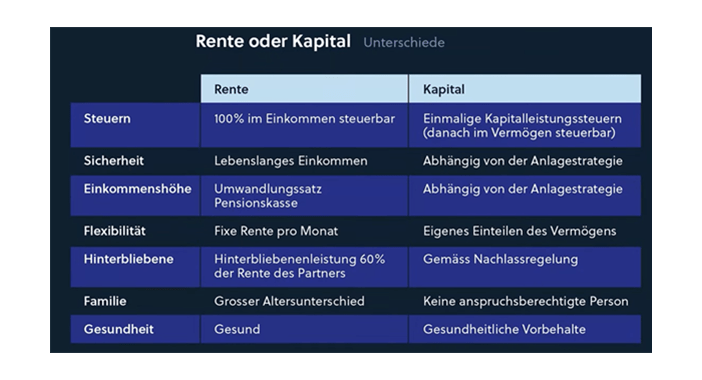 Rente oder Kapital Unterschiede

| | Rente | Kapital |
|---|---|---|
| Steuern | 100% im Einkommen steuerbar | Einmalige Kapitalleistungssteuern (danach im Vermögen steuerbar) |
| Sicherheit | Lebenslanges Einkommen | Abhängig von der Anlagestrategie |
| Einkommenshöhe | Umwandlungssatz Pensionskasse | Abhängig von der Anlagestrategie |
| Flexibilität | Fixe Rente pro Monat | Eigenes Einteilen des Vermögens |
| Hinterbliebene | Hinterbliebenenleistung 60% der Rente des Partners | Gemäss Nachlassregelung |
| Familie | Grosser Altersunterschied | Keine anspruchsberechtigte Person |
| Gesundheit | Gesund | Gesundheitliche Vorbehalte |